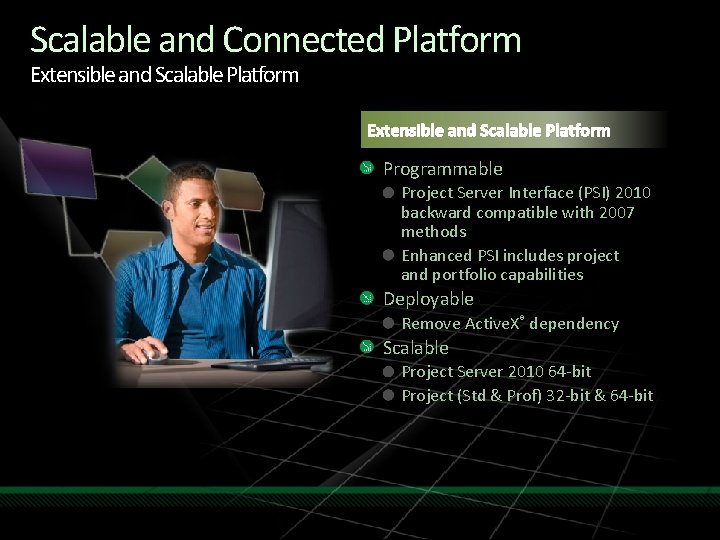 Scalable and Connected Platform
Extensible and Scalable Platform

Extensible and Scalable Platform

Programmable
Project Server Interface (PSI) 2010 backward compatible with 2007 methods
Enhanced PSI includes project and portfolio capabilities
Deployable
Remove ActiveX® dependency
Scalable
Project Server 2010 64-bit
Project (Std & Prof) 32-bit & 64-bit